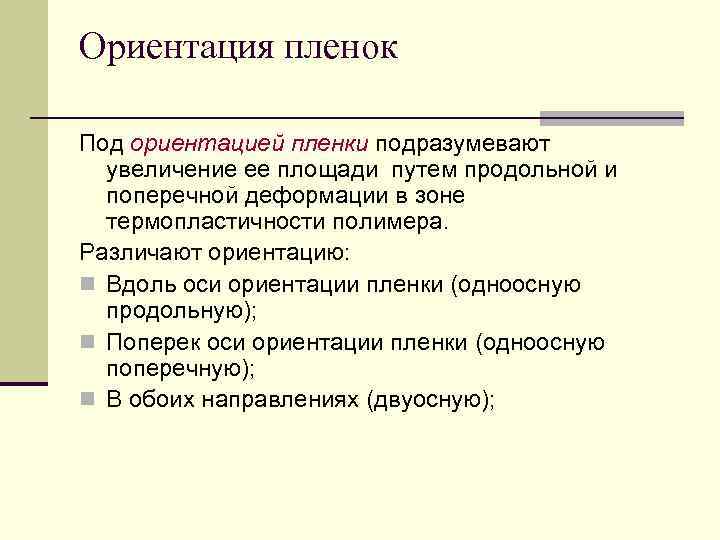 Ориентация пленок

Под ориентацией пленки подразумевают увеличение ее площади путем продольной и поперечной деформации в зоне термопластичности полимера.

Различают ориентацию:

Вдоль оси ориентации пленки (одноосную продольную);

Поперек оси ориентации пленки (одноосную поперечную);

В обоих направлениях (двуосную);